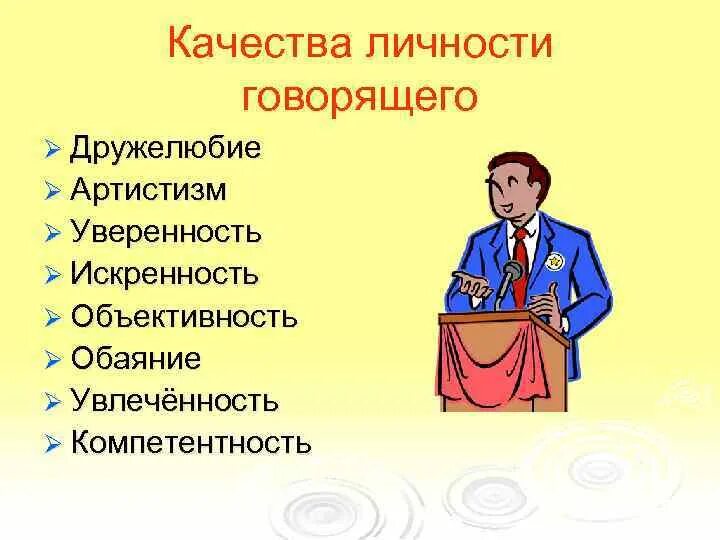 Качества личности говорящего

➢ Дружелюбие
➢ Артистизм
➢ Уверенность
➢ Искренность
➢ Объективность
➢ Обаяние
➢ Увлечённость
➢ Компетентность